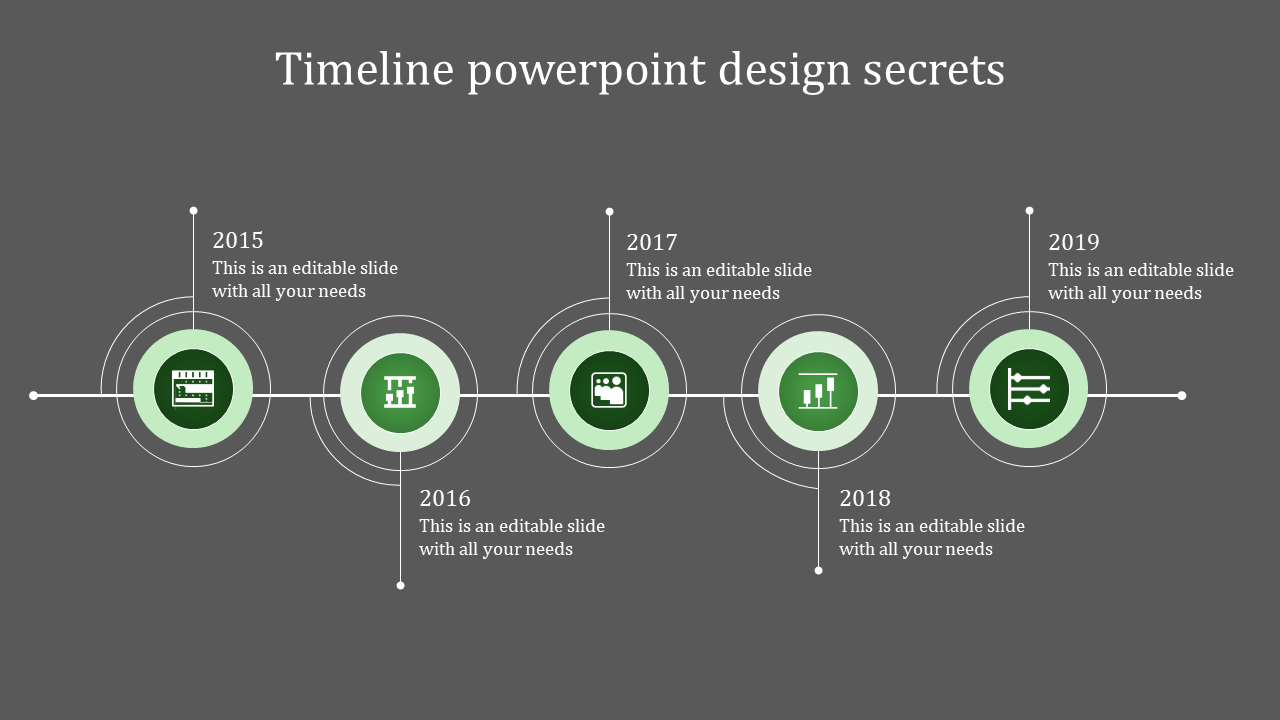 Timeline powerpoint design secrets

2015
This is an editable slide with all your needs

2016
This is an editable slide with all your needs

2017
This is an editable slide with all your needs

2018
This is an editable slide with all your needs

2019
This is an editable slide with all your needs